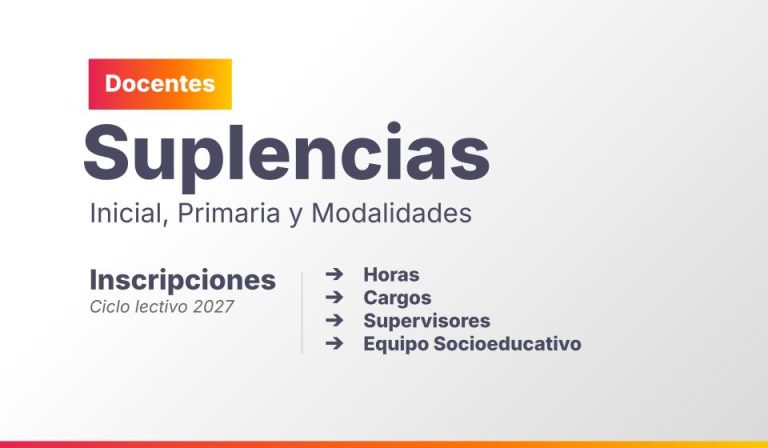 Docentes

Suplencias

Inicial, Primaria y Modalidades

Inscripciones
Ciclo lectivo 2027

➔ Horas
➔ Cargos
➔ Supervisores
➔ Equipo Socioeducativo